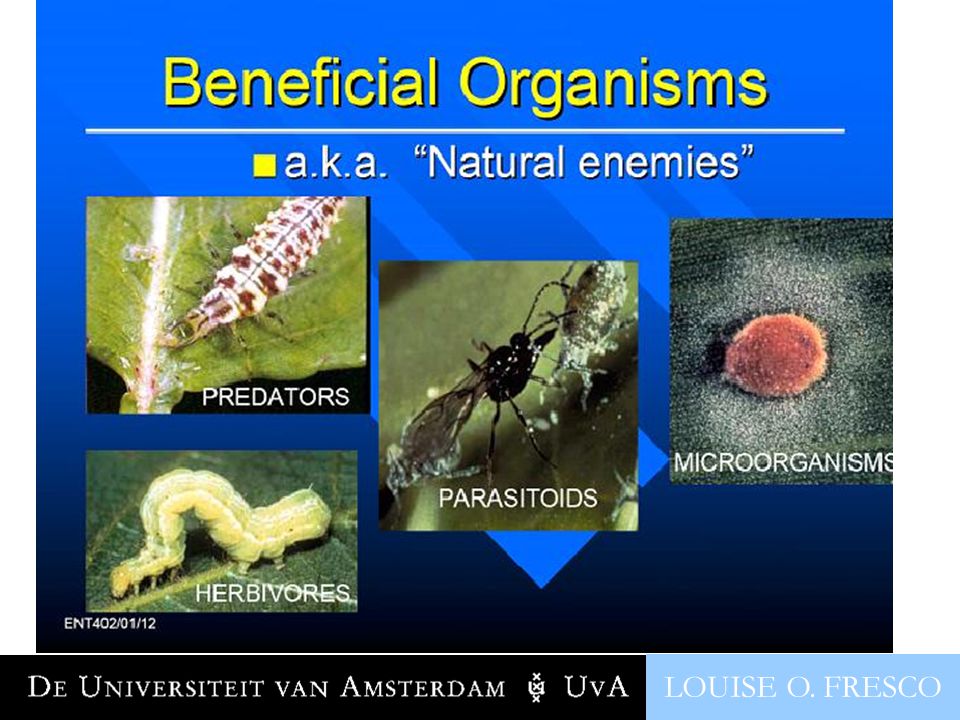 Beneficial Organisms

a.k.a. "Natural enemies"

PREDATORS

PARASITOIDS

MICROORGANISMS

HERBIVORES

ENT402/01/12

DE UNIVERSITEIT VAN AMSTERDAM UvA

LOUISE O. FRESCO